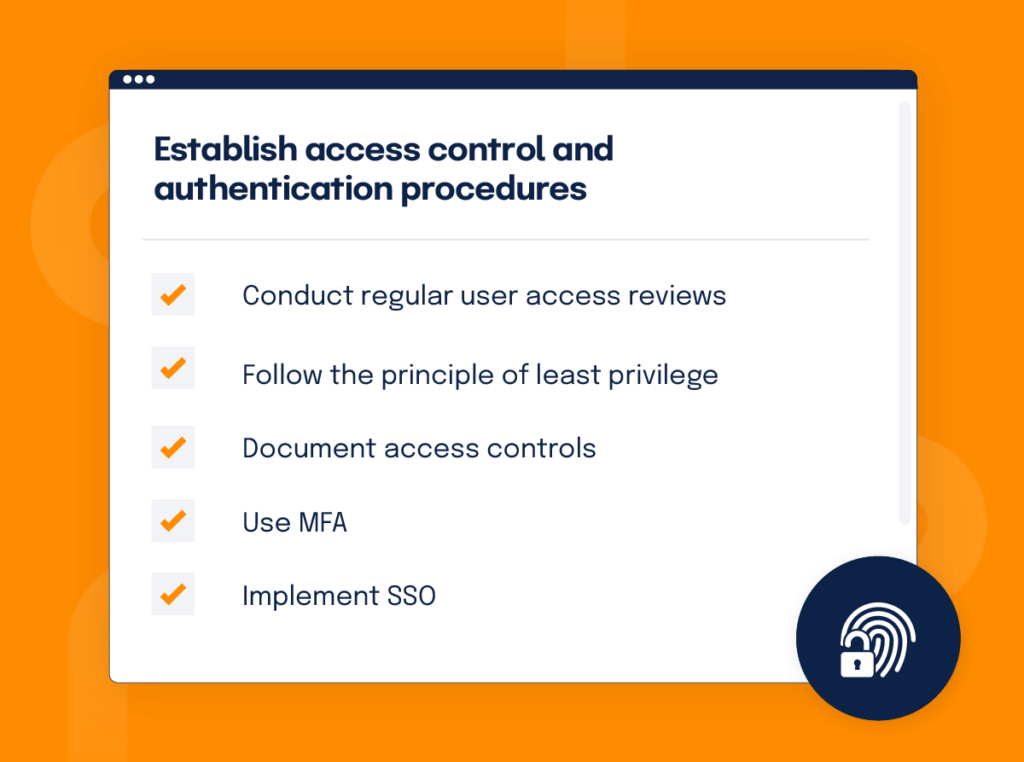 Establish access control and authentication procedures

Conduct regular user access reviews

Follow the principle of least privilege

Document access controls

Use MFA

Implement SSO